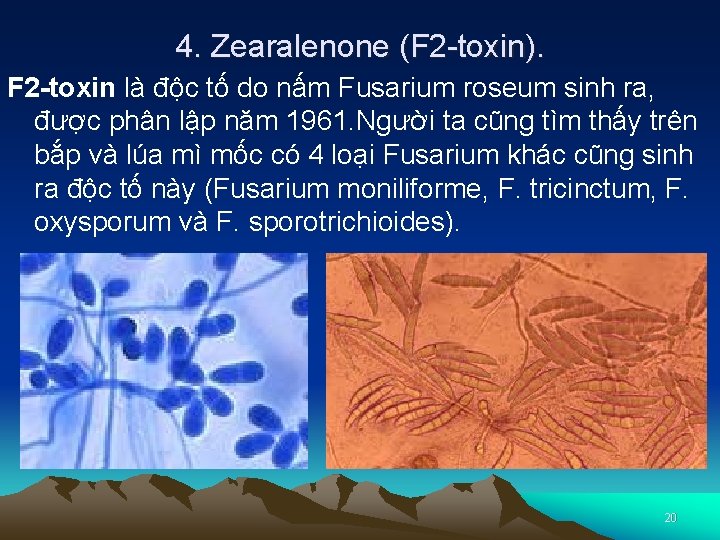 4. Zearalenone (F2-toxin).

F2-toxin là độc tố do nấm Fusarium roseum sinh ra, được phân lập năm 1961.Người ta cũng tìm thấy trên bắp và lúa mì mốc có 4 loại Fusarium khác cũng sinh ra độc tố này (Fusarium moniliforme, F. tricinctum, F. oxysporum và F. sporotrichioides).

20